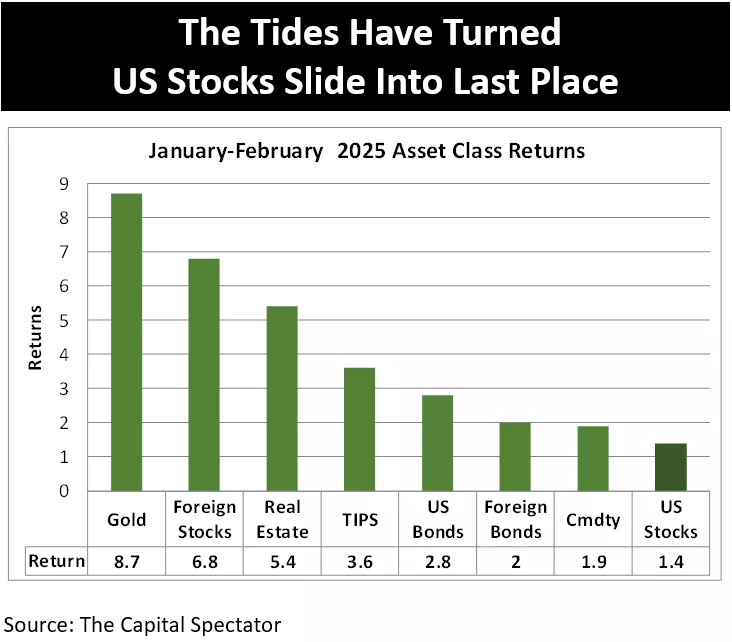 The Tides Have Turned
US Stocks Slide Into Last Place

January-February 2025 Asset Class Returns

Returns

9
8
7
6
5
4
3
2
1
0

| | Gold | Foreign Stocks | Real Estate | TIPS | US Bonds | Foreign Bonds | Cmdty | US Stocks |
|---|---|---|---|---|---|---|---|---|
| Return | 8.7 | 6.8 | 5.4 | 3.6 | 2.8 | 2 | 1.9 | 1.4 |

Source: The Capital Spectator